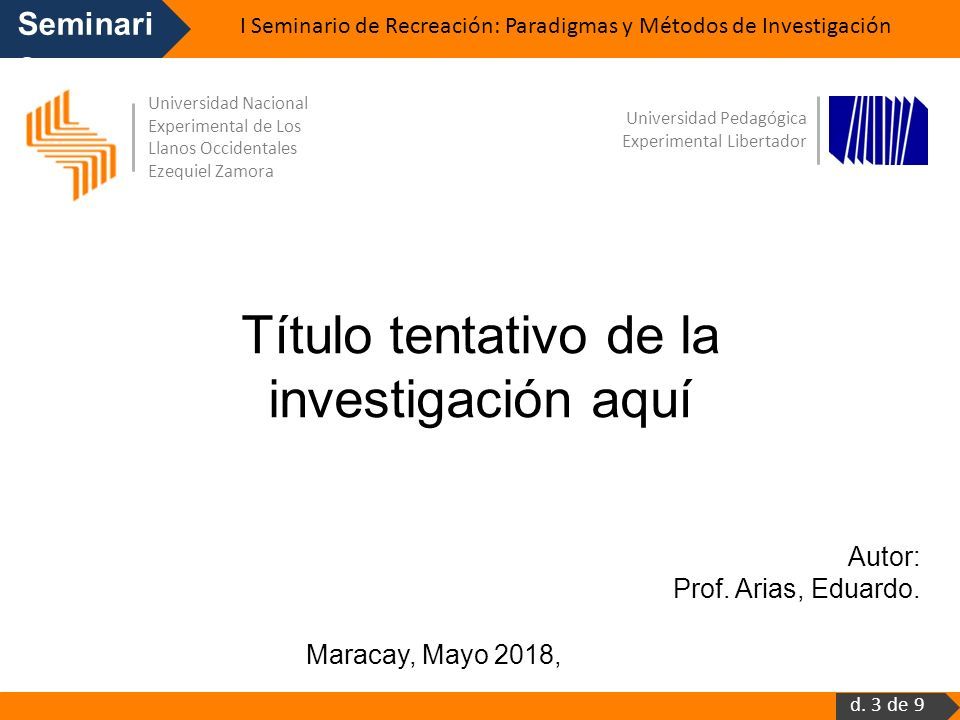 Seminari

I Seminario de Recreación: Paradigmas y Métodos de Investigación

Universidad Nacional Experimental de Los Llanos Occidentales Ezequiel Zamora

Universidad Pedagógica Experimental Libertador

Título tentativo de la investigación aquí

Autor:
Prof. Arias, Eduardo.

Maracay, Mayo 2018,

d. 3 de 9